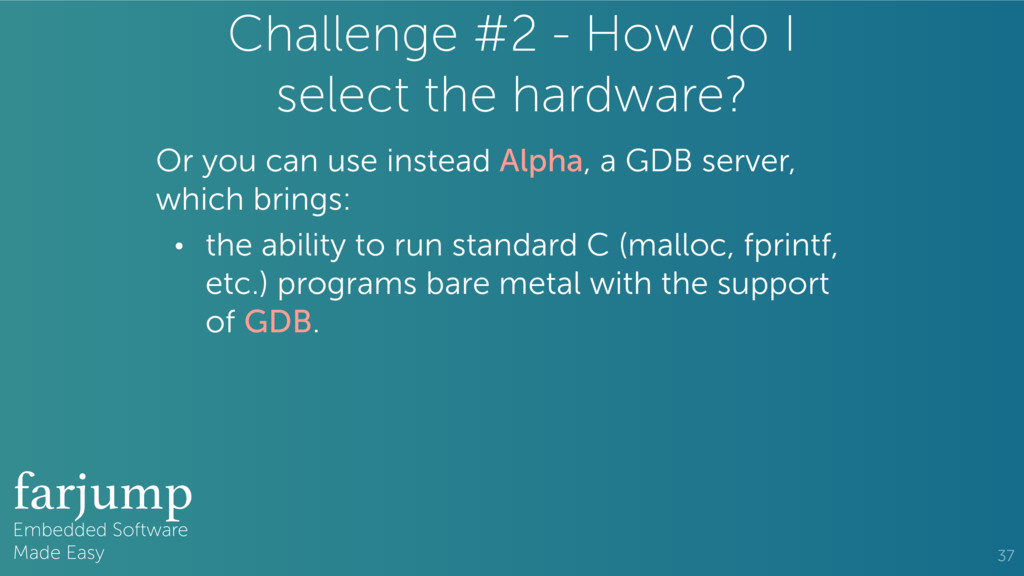 Challenge #2 - How do I select the hardware?

Or you can use instead Alpha, a GDB server, which brings:

• the ability to run standard C (malloc, fprintf, etc.) programs bare metal with the support of GDB.

farjump
Embedded Software
Made Easy

37